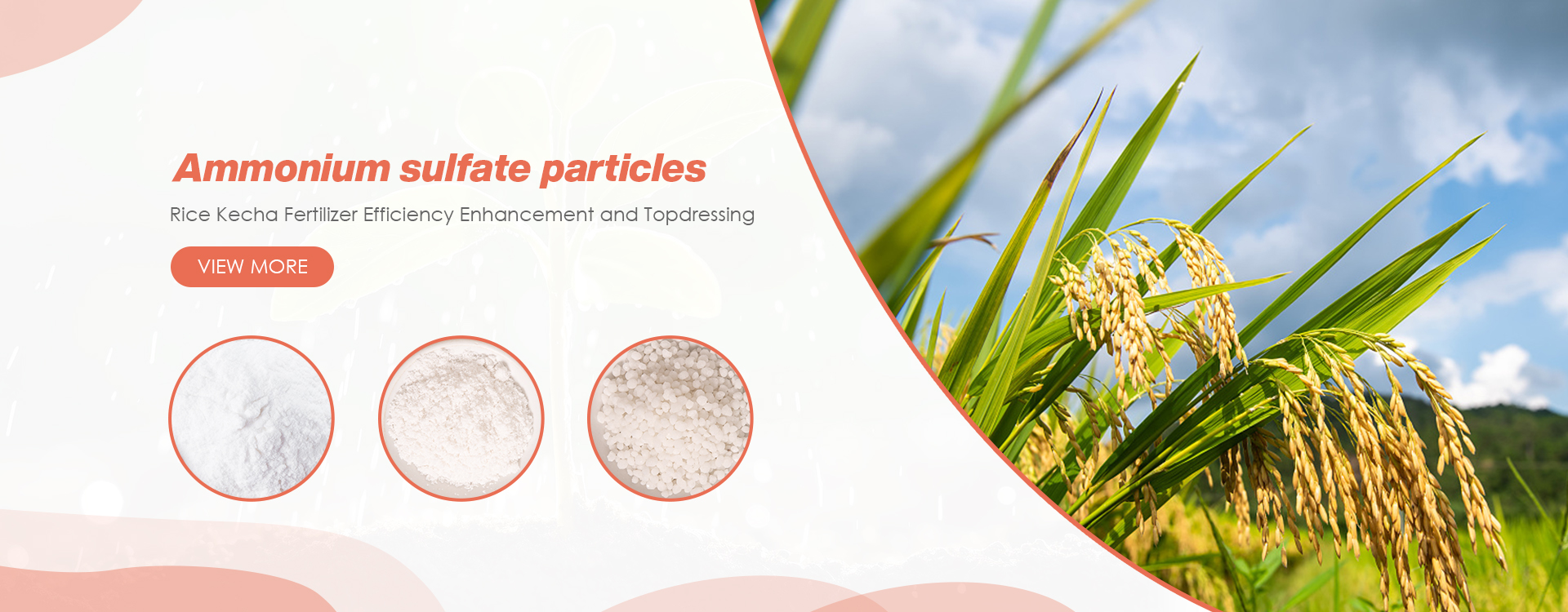 Ammonium sulfate particles

Rice Kecha Fertilizer Efficiency Enhancement and Topdressing

VIEW MORE